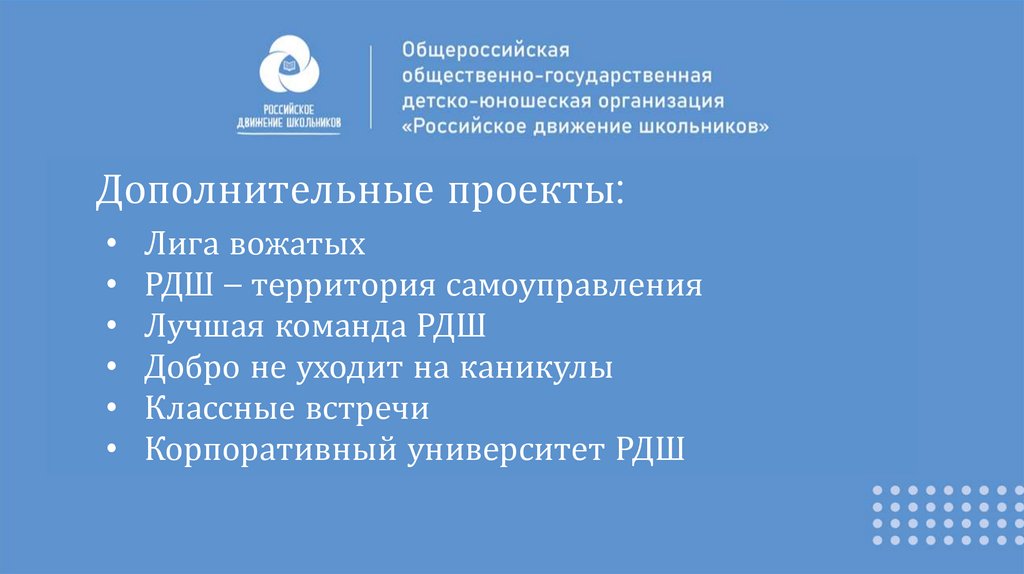 РОССИЙСКОЕ ДВИЖЕНИЕ ШКОЛЬНИКОВ

Общероссийская общественно-государственная детско-юношеская организация «Российское движение школьников»

Дополнительные проекты:

• Лига вожатых
• РДШ – территория самоуправления
• Лучшая команда РДШ
• Добро не уходит на каникулы
• Классные встречи
• Корпоративный университет РДШ